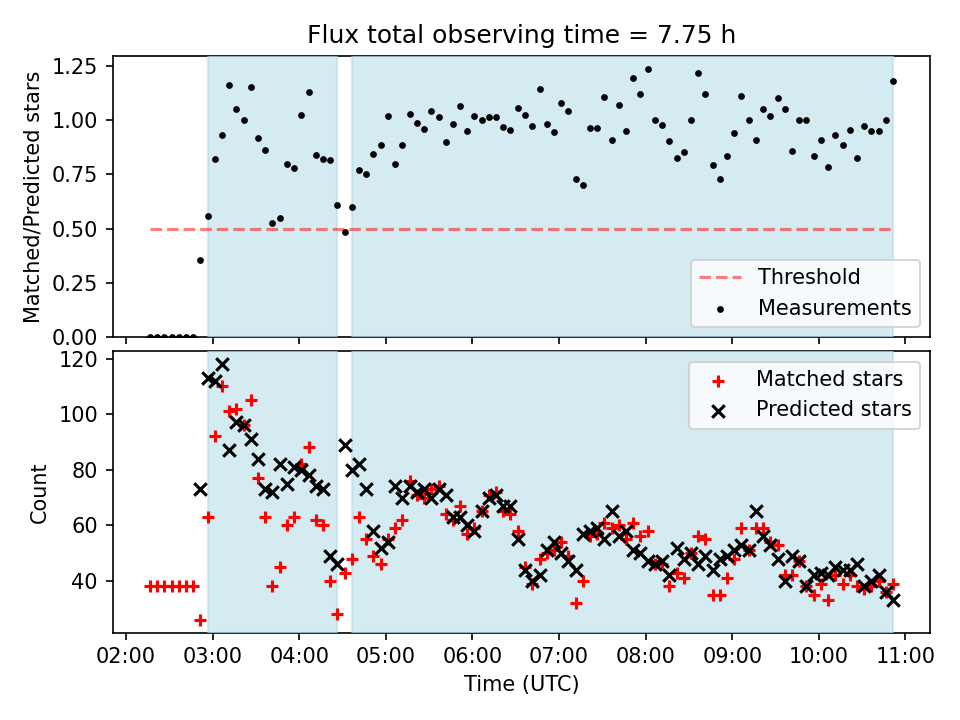 Flux total observing time = 7.75 h

Matched/Predicted stars

1.25
1.00
0.75
0.50
0.25
0.00

Threshold
Measurements

Count

120
100
80
60
40

Matched stars
Predicted stars

02:00 03:00 04:00 05:00 06:00 07:00 08:00 09:00 10:00 11:00

Time (UTC)